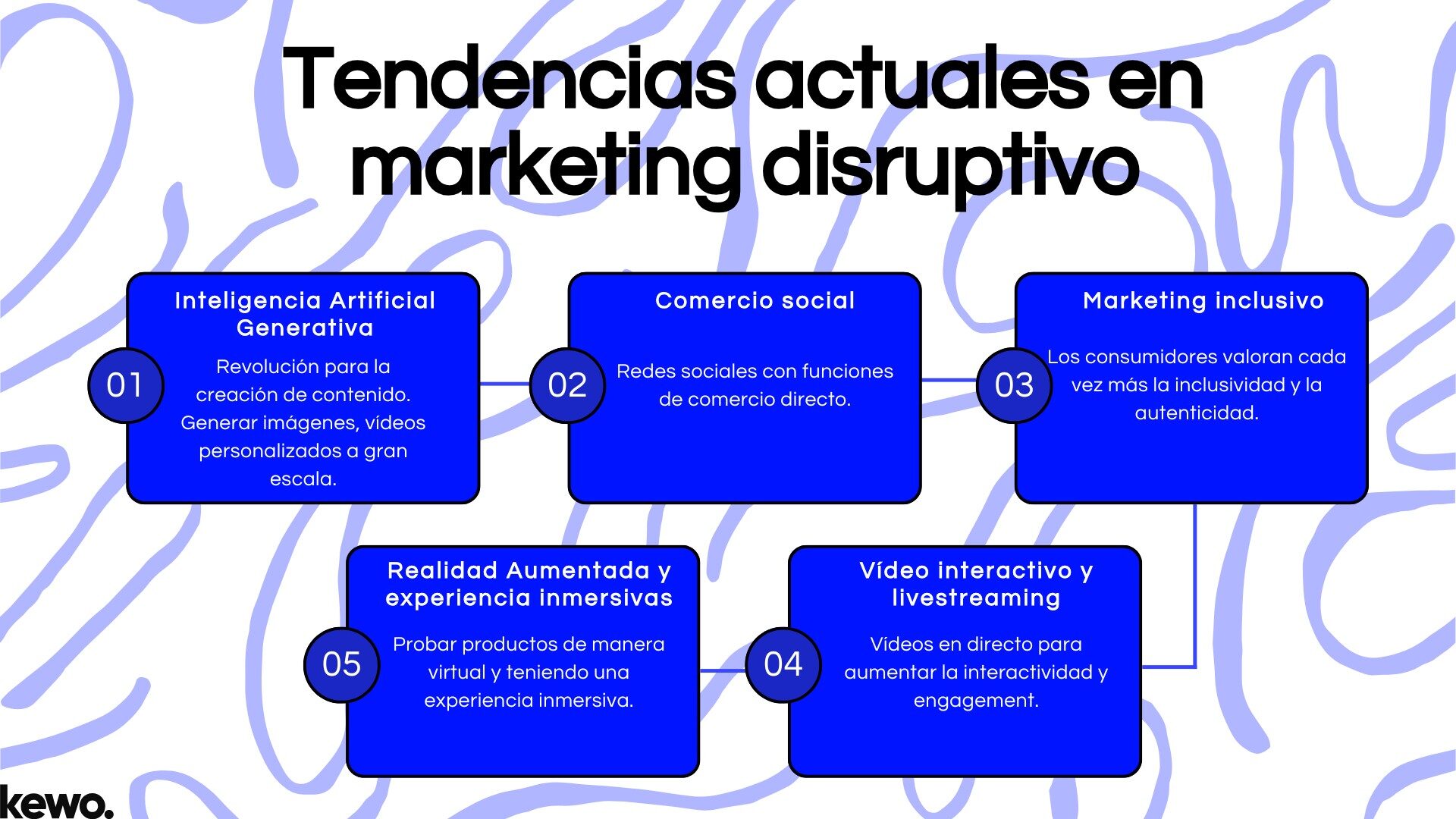 Tendencias actuales en marketing disruptivo

01

Inteligencia Artificial Generativa

Revolución para la creación de contenido. Generar imágenes, vídeos personalizados a gran escala.

02

Comercio social

Redes sociales con funciones de comercio directo.

03

Marketing inclusivo

Los consumidores valoran cada vez más la inclusividad y la autenticidad.

04

Vídeo interactivo y livestreaming

Vídeos en directo para aumentar la interactividad y engagement.

05

Realidad Aumentada y experiencia inmersivas

Probar productos de manera virtual y teniendo una experiencia inmersiva.

kewo.